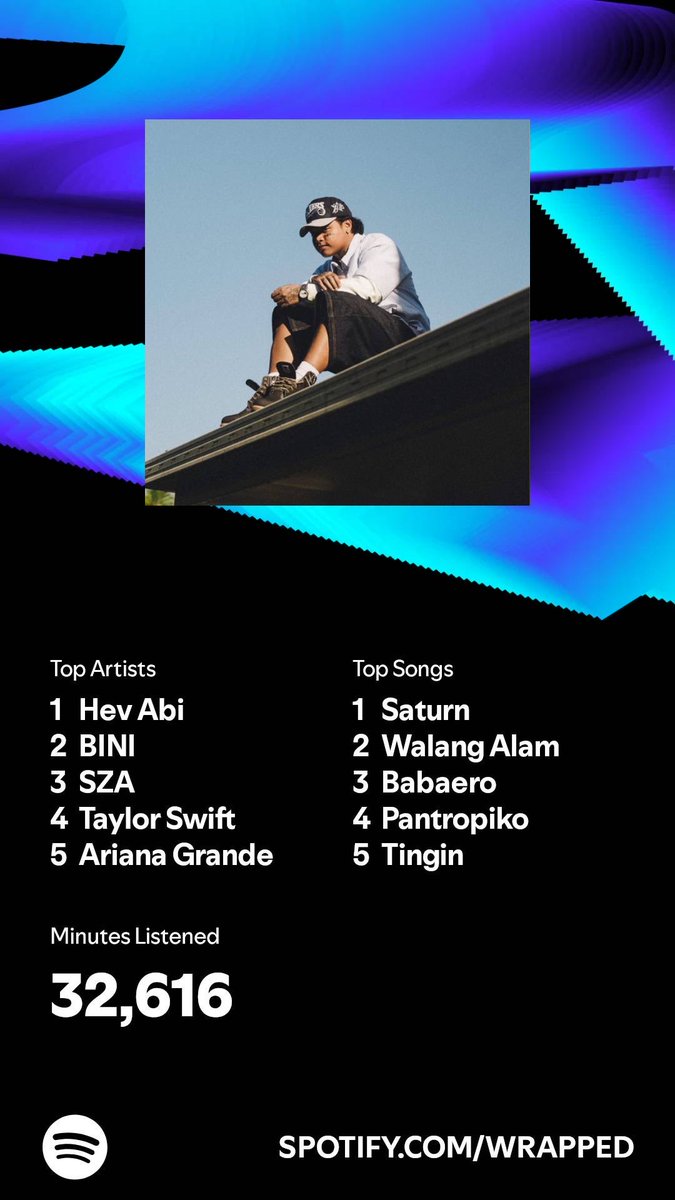 Top Artists
1 Hev Abi
2 BINI
3 SZA
4 Taylor Swift
5 Ariana Grande

Top Songs
1 Saturn
2 Walang Alam
3 Babaero
4 Pantropiko
5 Tingin

Minutes Listened
32,616

SPOTIFY.COM/WRAPPED